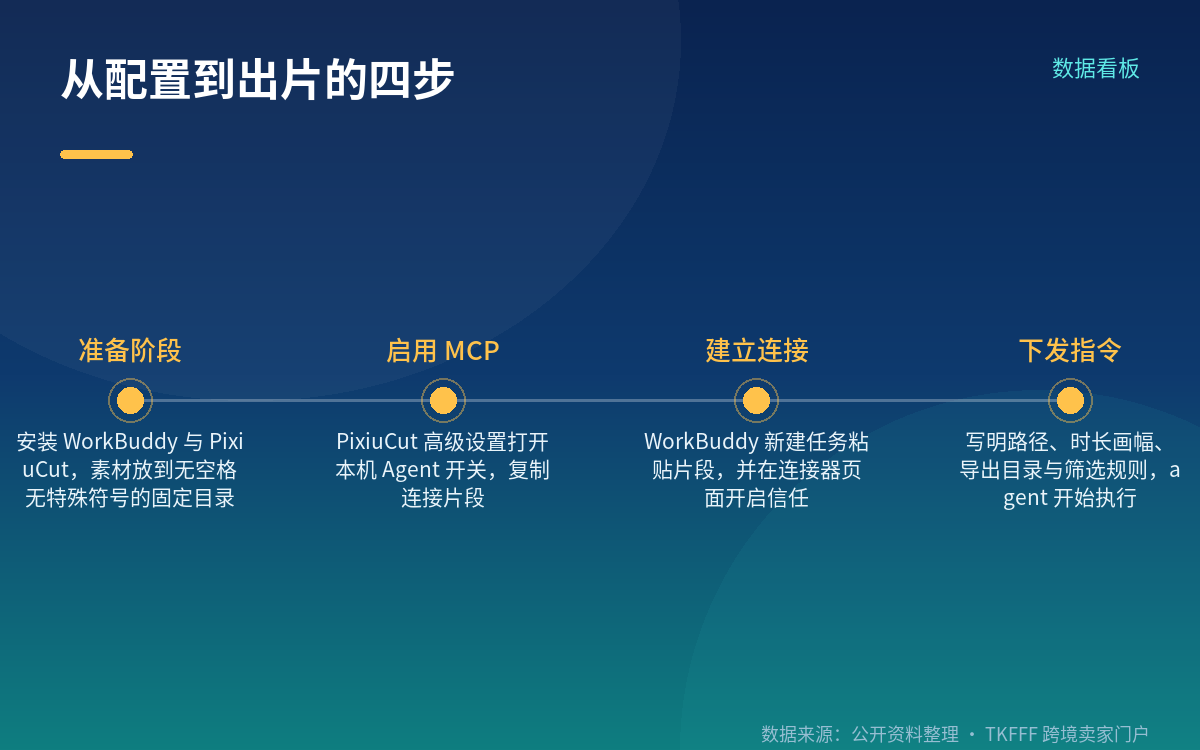 从配置到出片的四步

数据看板

准备阶段

安装 WorkBuddy 与 PixiuCut，素材放到无空格无特殊符号的固定目录

启用 MCP

PixiuCut 高级设置打开本机 Agent 开关，复制连接片段

建立连接

WorkBuddy 新建任务粘贴片段，并在连接器页面开启信任

下发指令

写明路径、时长画幅、导出目录与筛选规则，agent 开始执行

数据来源：公开资料整理 · TKFFF 跨境卖家门户